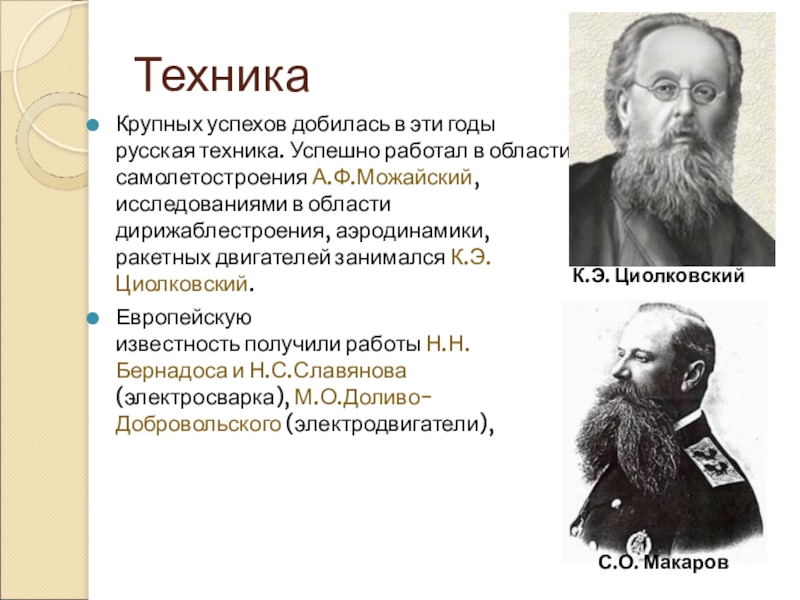 Техника

Крупных успехов добилась в эти годы русская техника. Успешно работал в области самолетостроения А.Ф.Можайский, исследованиями в области дирижаблестроения, аэродинамики, ракетных двигателей занимался К.Э. Циолковский.

Европейскую известность получили работы Н.Н. Бернадоса и Н.С.Славянова (электросварка), М.О.Доливо-Добровольского (электродвигатели),

К.Э. Циолковский

С.О. Макаров